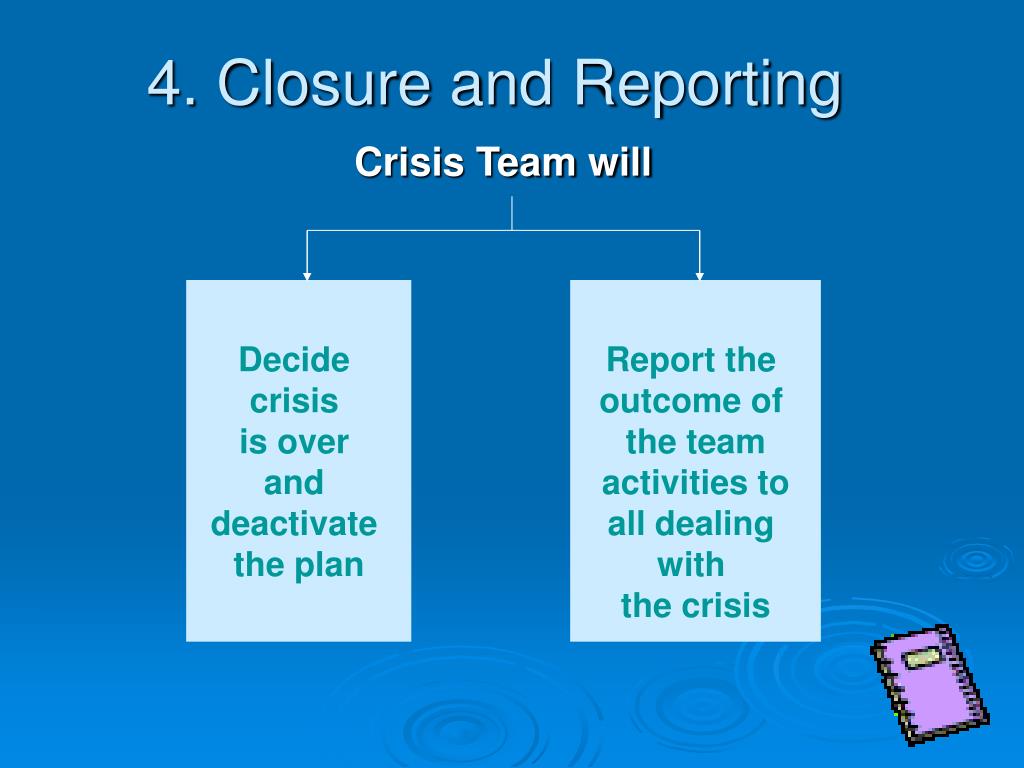 4. Closure and Reporting

Crisis Team will

Decide crisis is over and deactivate the plan

Report the outcome of the team activities to all dealing with the crisis